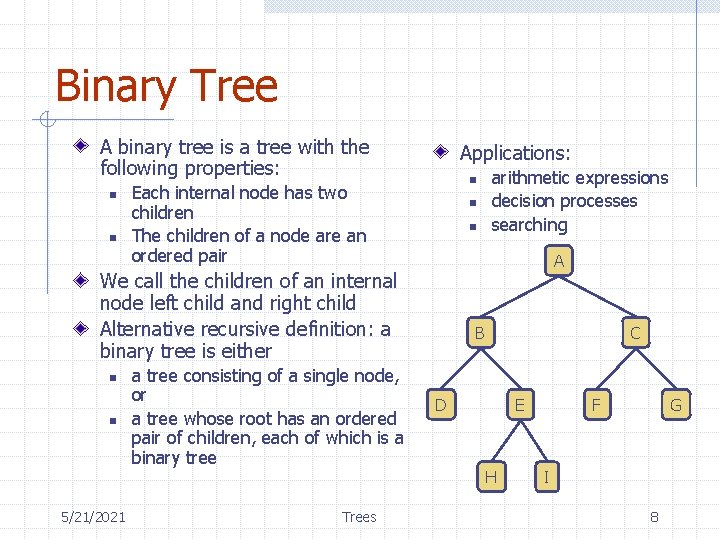 Binary Tree

A binary tree is a tree with the following properties:

Each internal node has two children

The children of a node are an ordered pair

We call the children of an internal node left child and right child

Alternative recursive definition: a binary tree is either

a tree consisting of a single node, or

a tree whose root has an ordered pair of children, each of which is a binary tree

Applications:

arithmetic expressions

decision processes

searching

A

B

C

D

E

F

G

H

I

5/21/2021

Trees

8